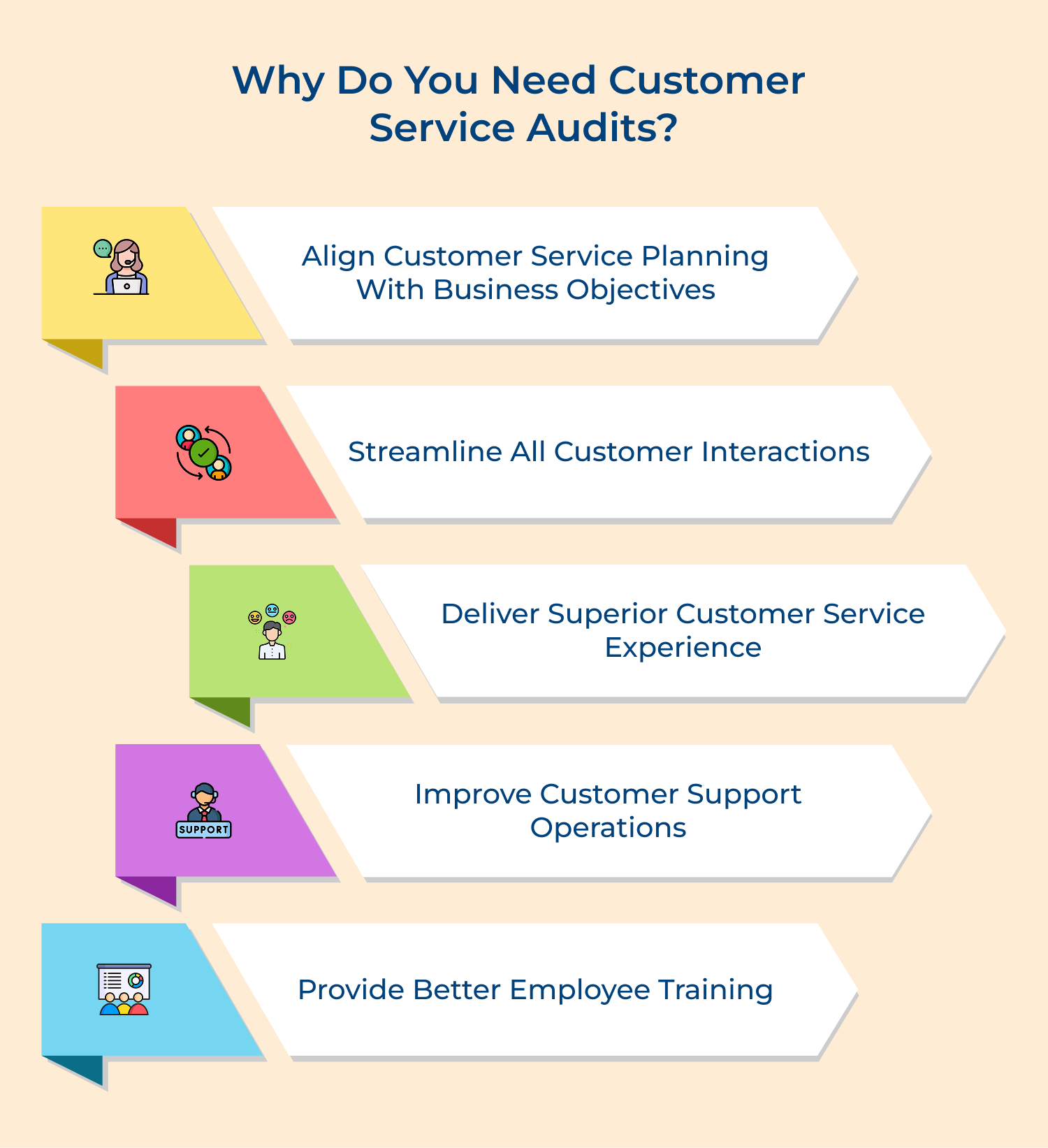 Why Do You Need Customer Service Audits?

Align Customer Service Planning With Business Objectives

Streamline All Customer Interactions

Deliver Superior Customer Service Experience

SUPPORT

Improve Customer Support Operations

Provide Better Employee Training